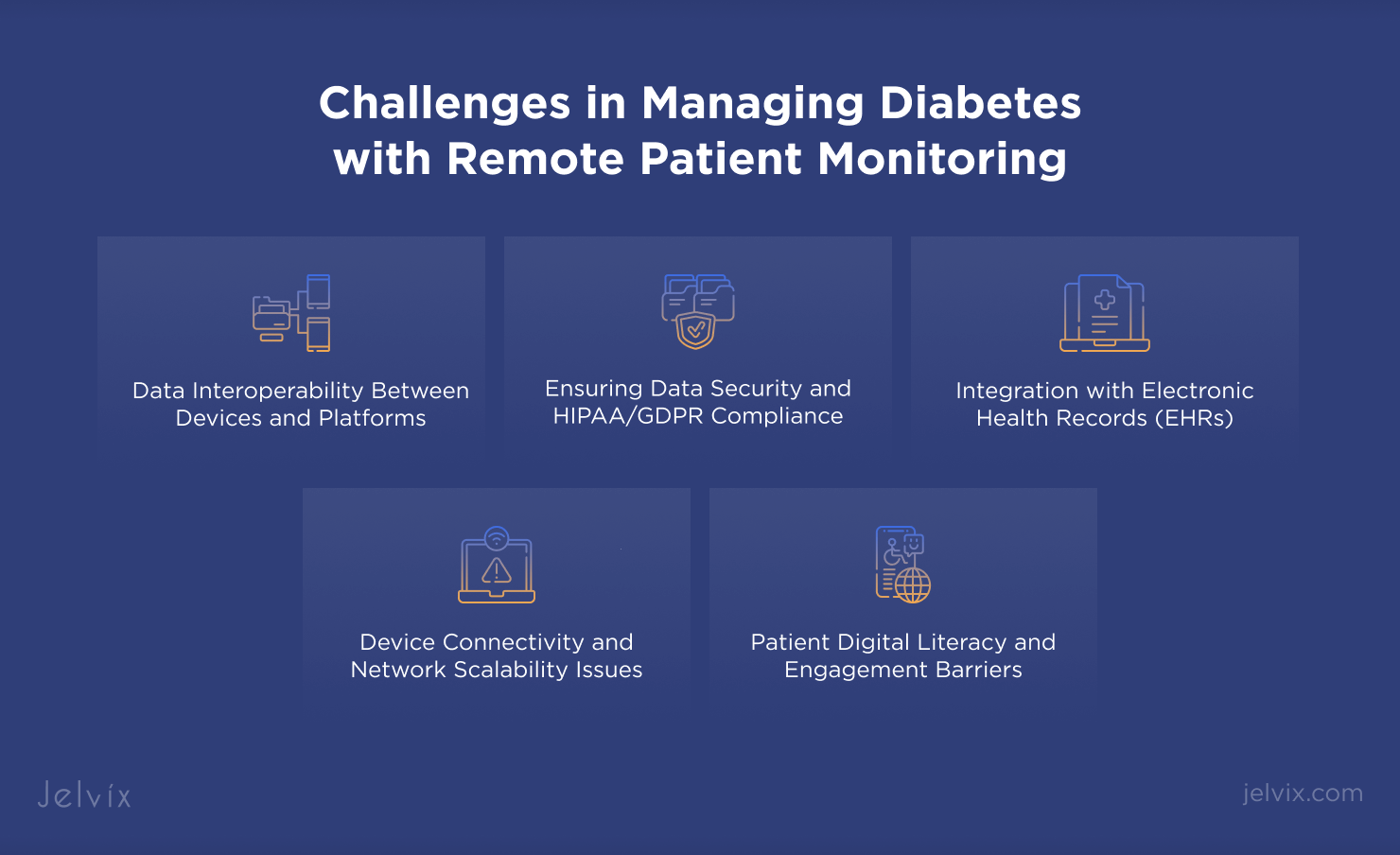 Challenges in Managing Diabetes with Remote Patient Monitoring

Data Interoperability Between Devices and Platforms

Ensuring Data Security and HIPAA/GDPR Compliance

Integration with Electronic Health Records (EHRs)

Device Connectivity and Network Scalability Issues

Patient Digital Literacy and Engagement Barriers

Jelvix

jelvix.com